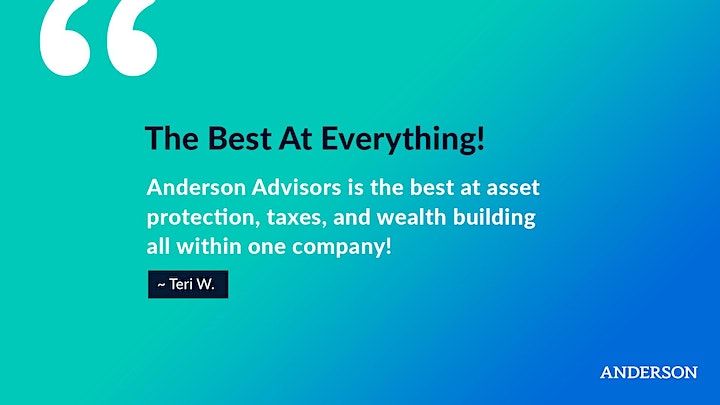 “

The Best At Everything!

Anderson Advisors is the best at asset protection, taxes, and wealth building all within one company!

~ Teri W.

ANDERSON